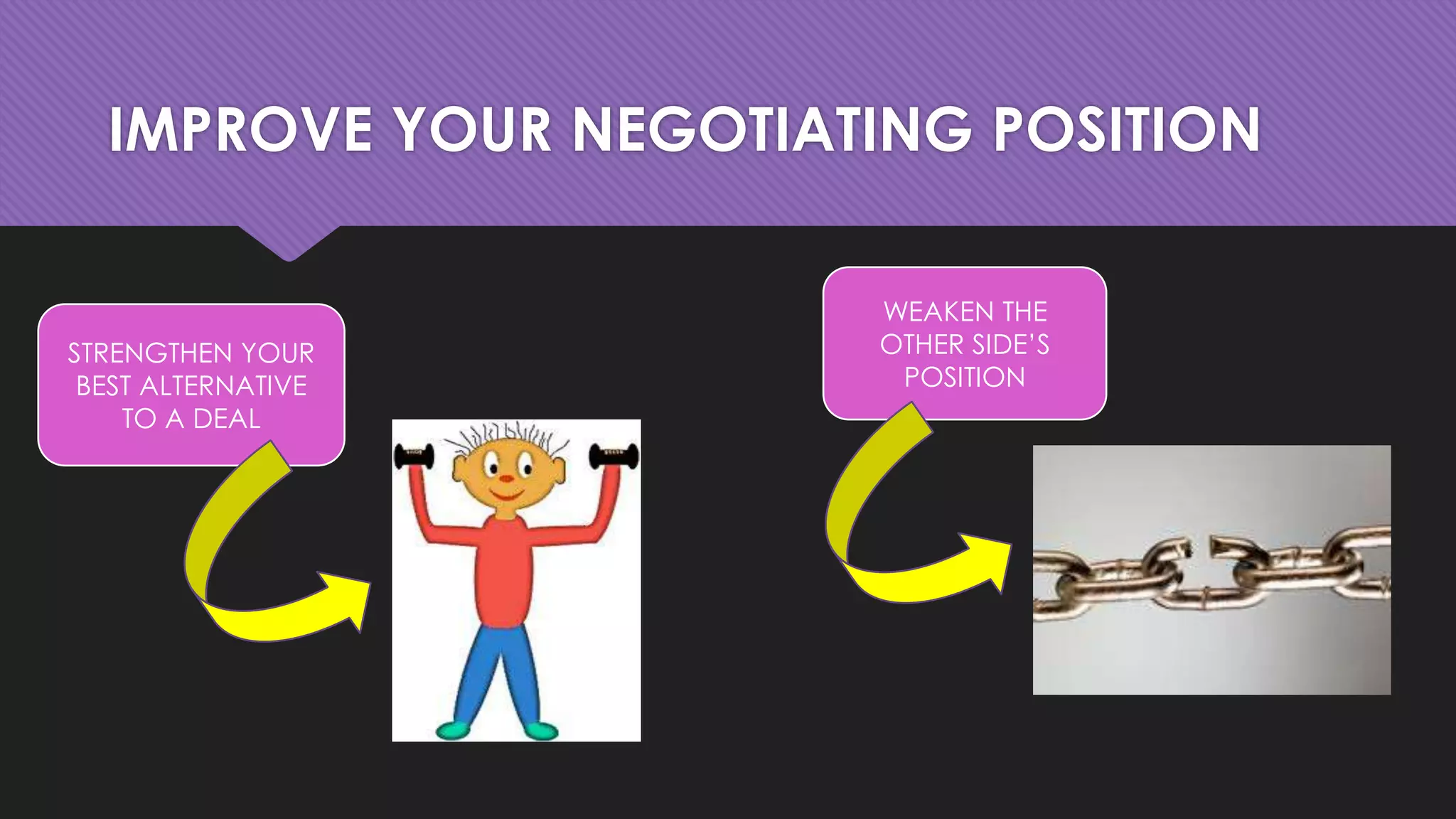 IMPROVE YOUR NEGOTIATING POSITION

STRENGTHEN YOUR BEST ALTERNATIVE TO A DEAL

WEAKEN THE OTHER SIDE'S POSITION